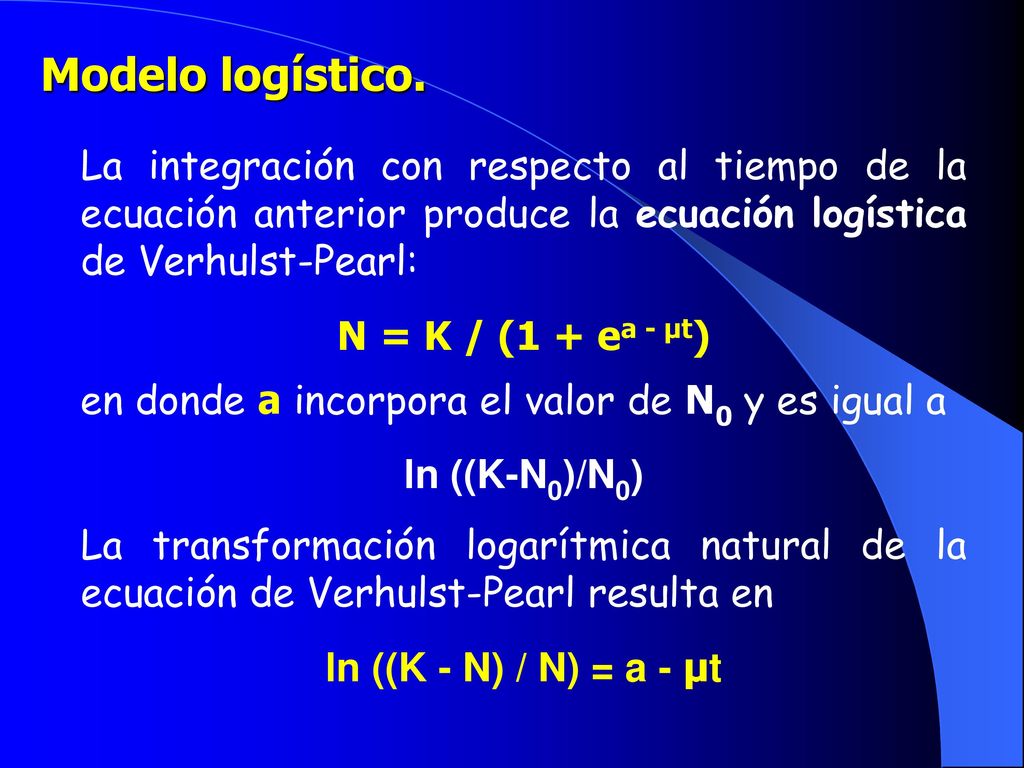 Modelo logístico.

La integración con respecto al tiempo de la ecuación anterior produce la ecuación logística de Verhulst-Pearl:

$N = K / (1 + e^{a - \mu t})$

en donde a incorpora el valor de $N_0$ y es igual a

$\ln ((K-N_0)/N_0)$

La transformación logarítmica natural de la ecuación de Verhulst-Pearl resulta en

$\ln ((K - N) / N) = a - \mu t$